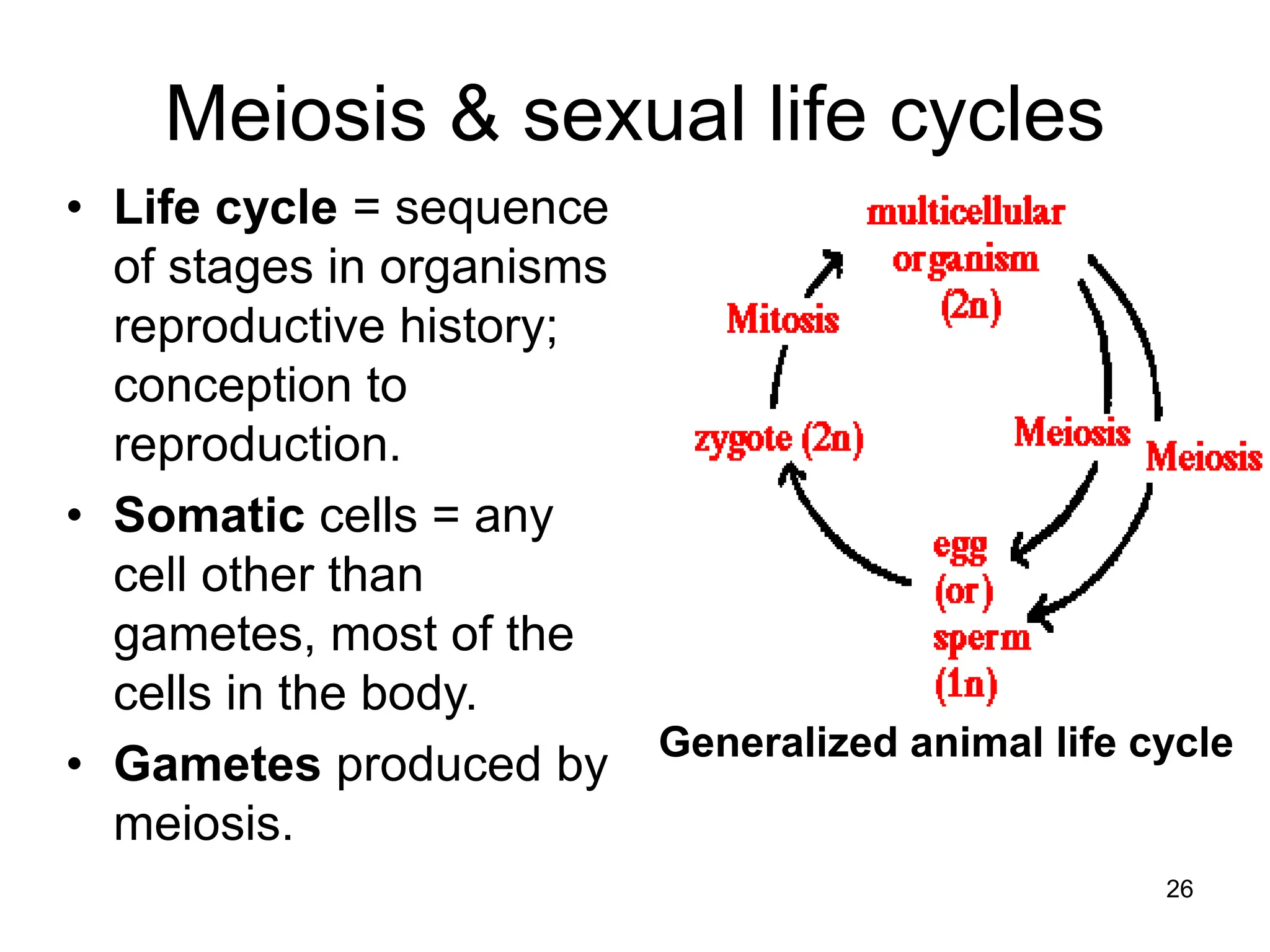 Meiosis & sexual life cycles

• Life cycle = sequence of stages in organisms reproductive history; conception to reproduction.

• Somatic cells = any cell other than gametes, most of the cells in the body.

• Gametes produced by meiosis.

multicellular organism (2n)

Mitosis

zygote (2n)

Meiosis

Meiosis

egg (or) sperm (1n)

Generalized animal life cycle

26